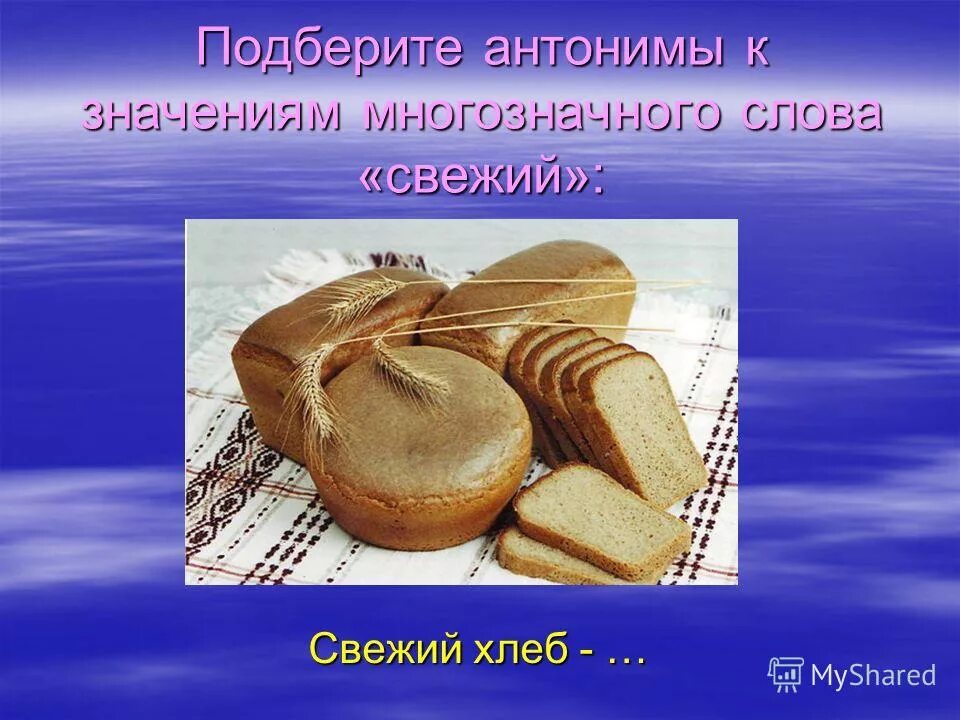 Подберите антонимы к значениям многозначного слова «свежий»:

Свежий хлеб - …

MyShared